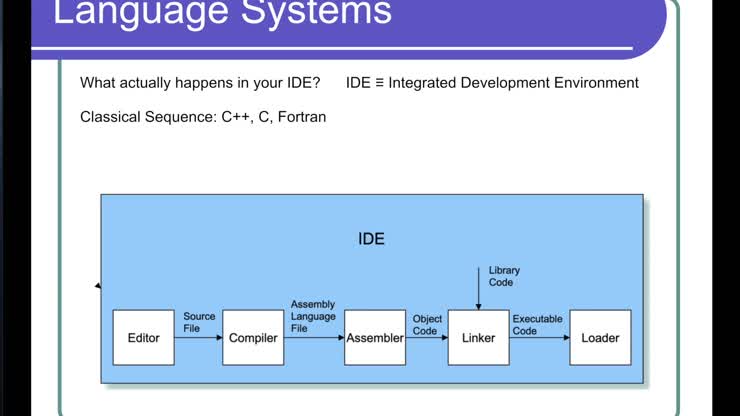 Language Systems

What actually happens in your IDE? IDE ≡ Integrated Development Environment

Classical Sequence: C++, C, Fortran

IDE

Library Code

Editor

Source File

Compiler

Assembly Language File

Assembler

Object Code

Linker

Executable Code

Loader